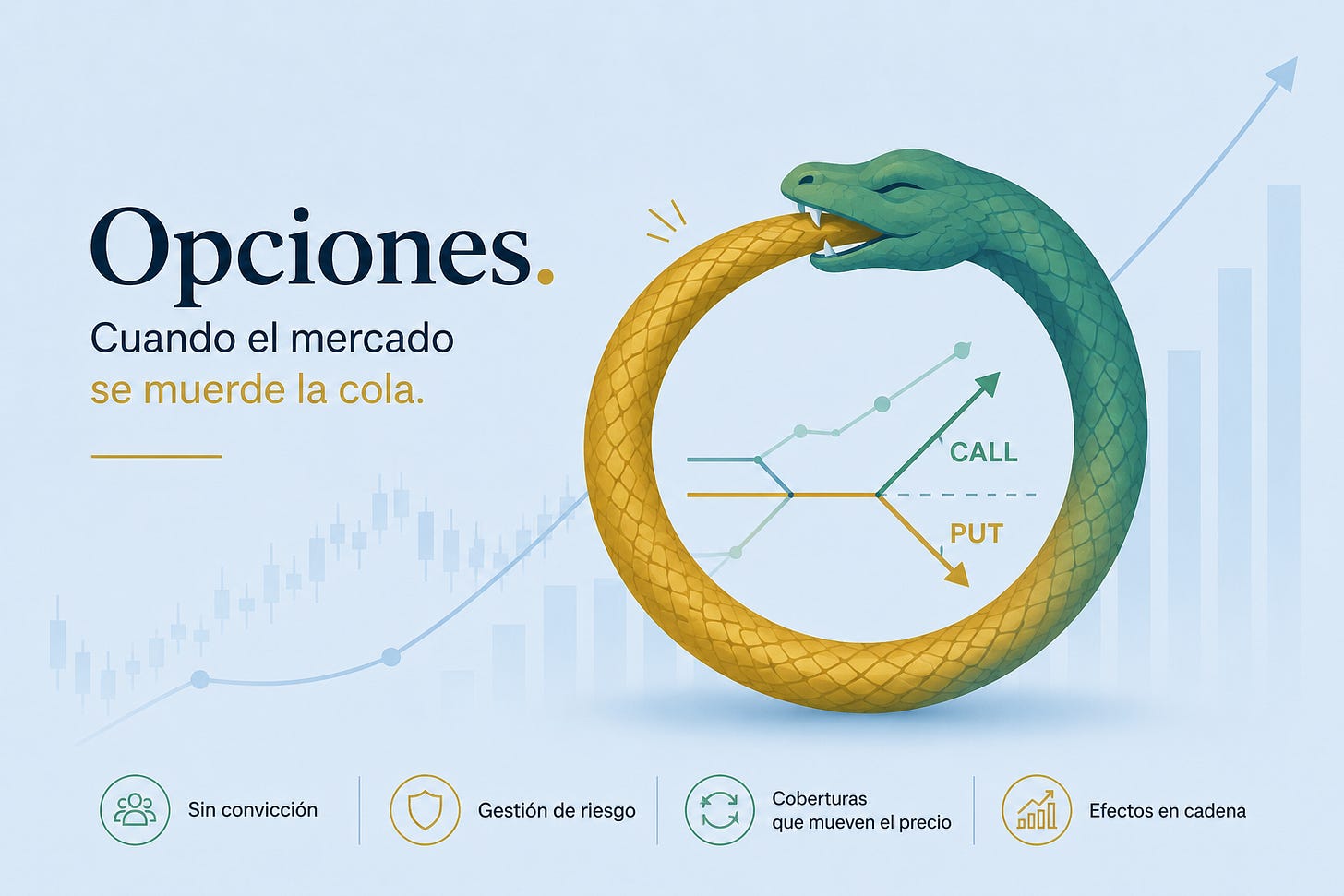 Opciones.

Cuando el mercado se muerde la cola.

CALL

PUT

Sin convicción

Gestión de riesgo

Coberturas que mueven el precio

Efectos en cadena